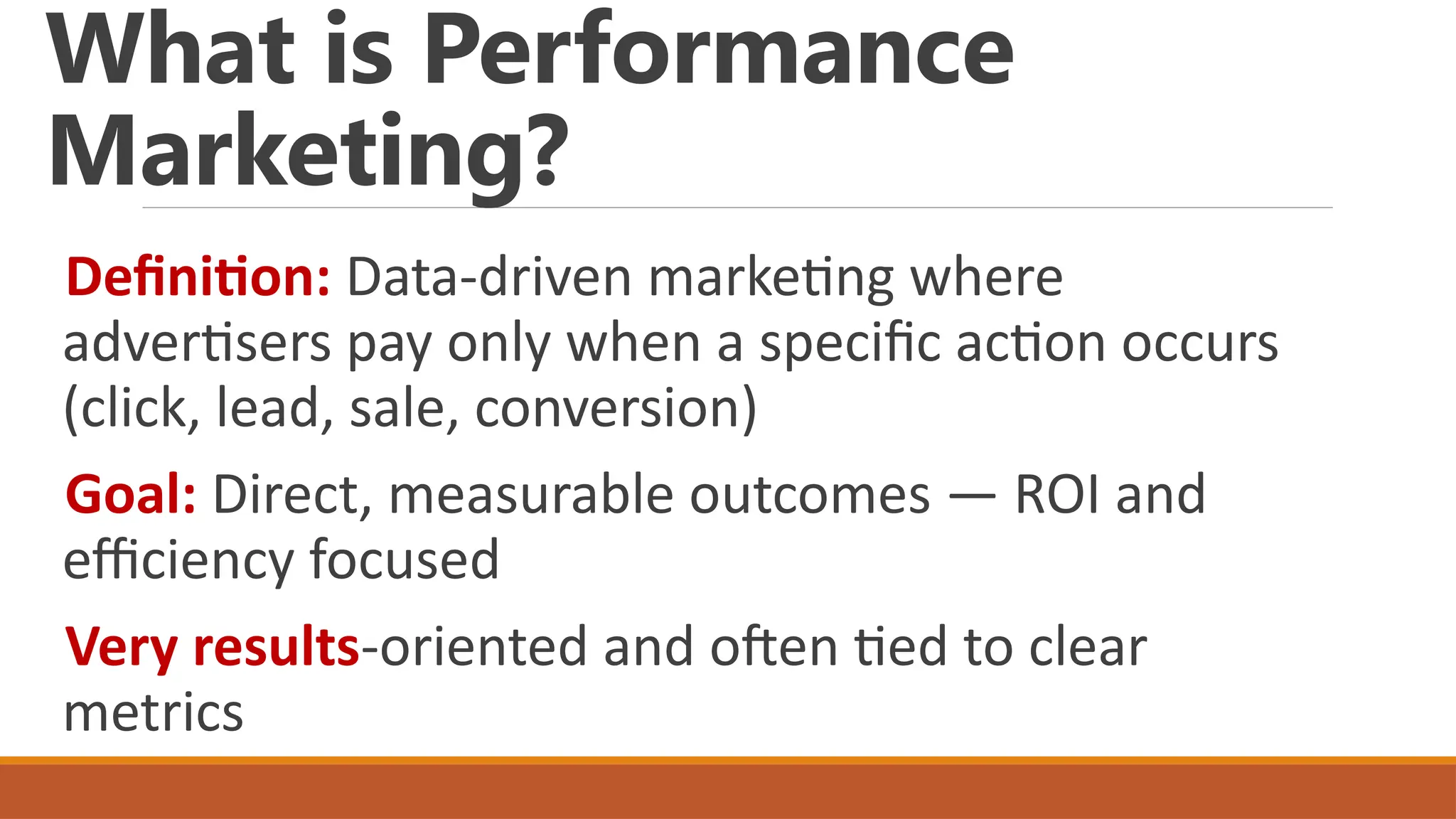 What is Performance Marketing?

Definition: Data-driven marketing where advertisers pay only when a specific action occurs (click, lead, sale, conversion)

Goal: Direct, measurable outcomes — ROI and efficiency focused

Very results-oriented and often tied to clear metrics